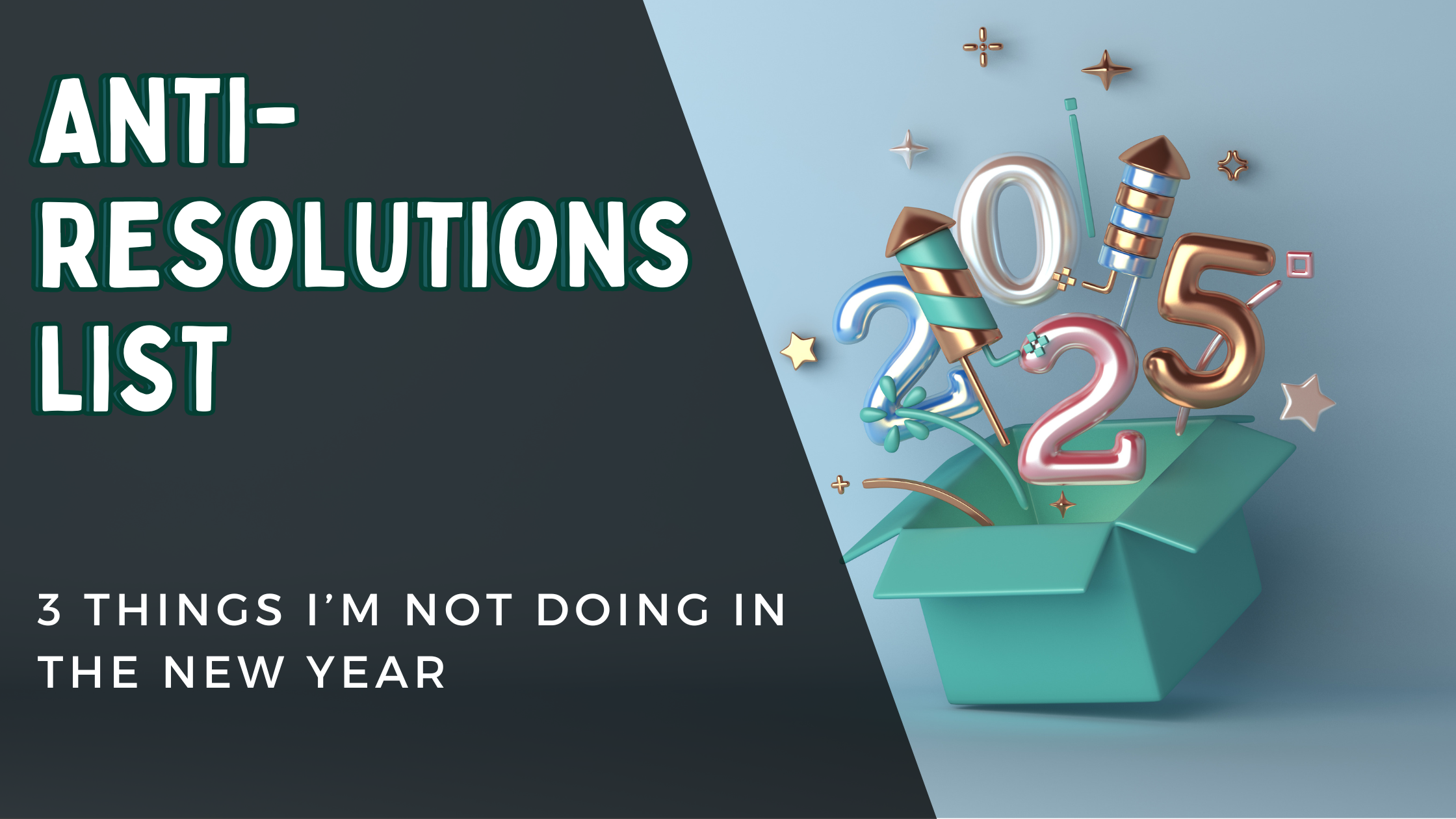 ANTI-RESOLUTIONS LIST

3 THINGS I'M NOT DOING IN THE NEW YEAR

2025